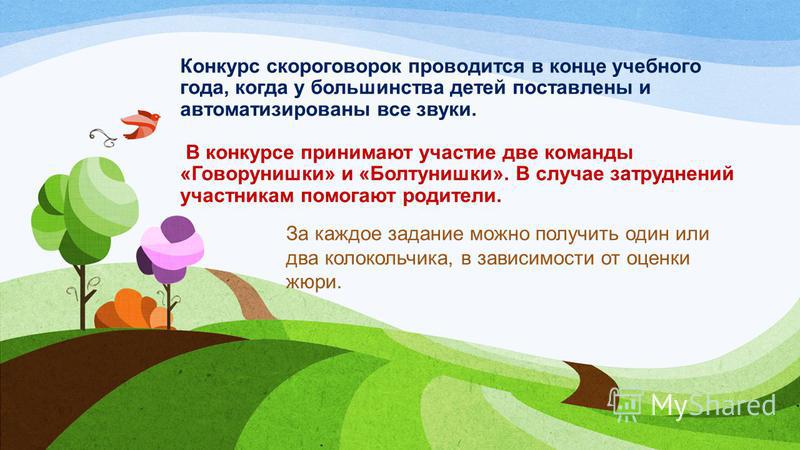 Конкурс скороговорок проводится в конце учебного года, когда у большинства детей поставлены и автоматизированы все звуки.

В конкурсе принимают участие две команды «Говорунишки» и «Болтунишки». В случае затруднений участникам помогают родители.

За каждое задание можно получить один или два колокольчика, в зависимости от оценки жюри.

MyShared